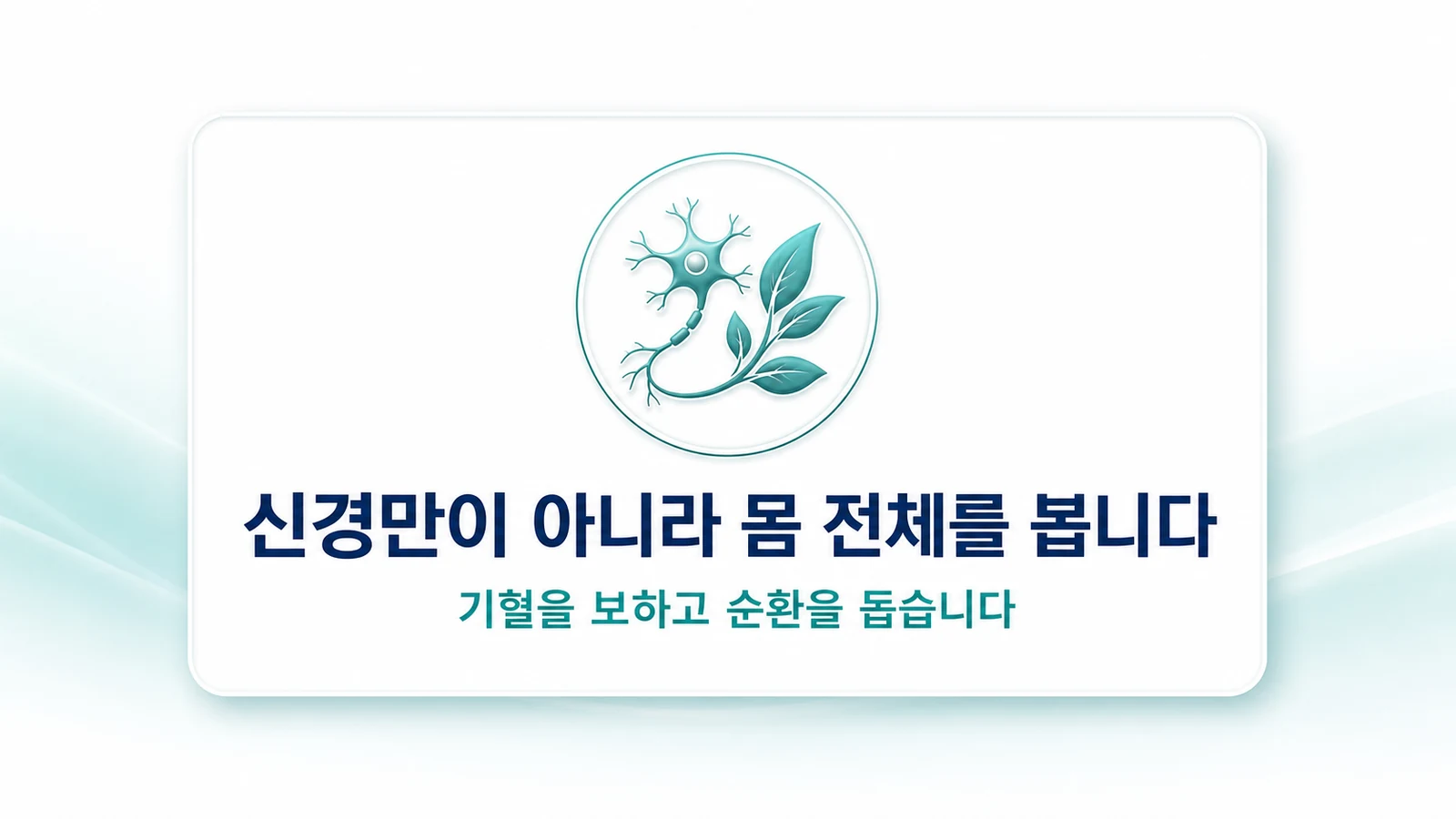 신경만이 아니라 몸 전체를 봅니다

기혈을 보하고 순환을 돕습니다